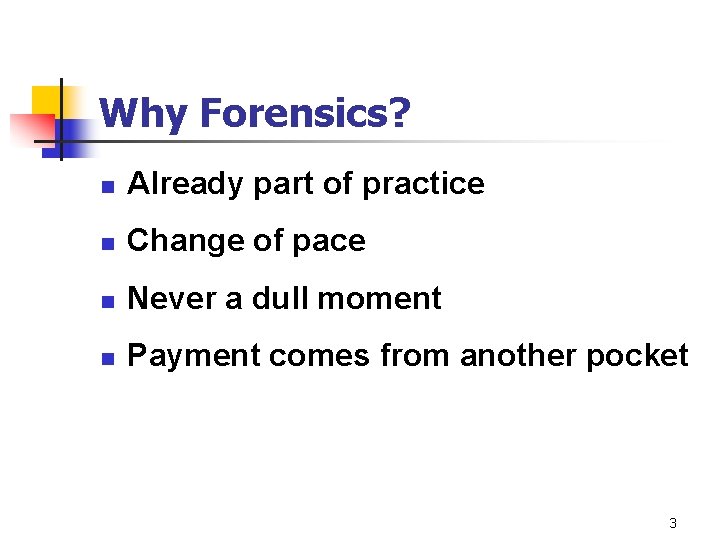 Why Forensics?

• Already part of practice
• Change of pace
• Never a dull moment
• Payment comes from another pocket

3